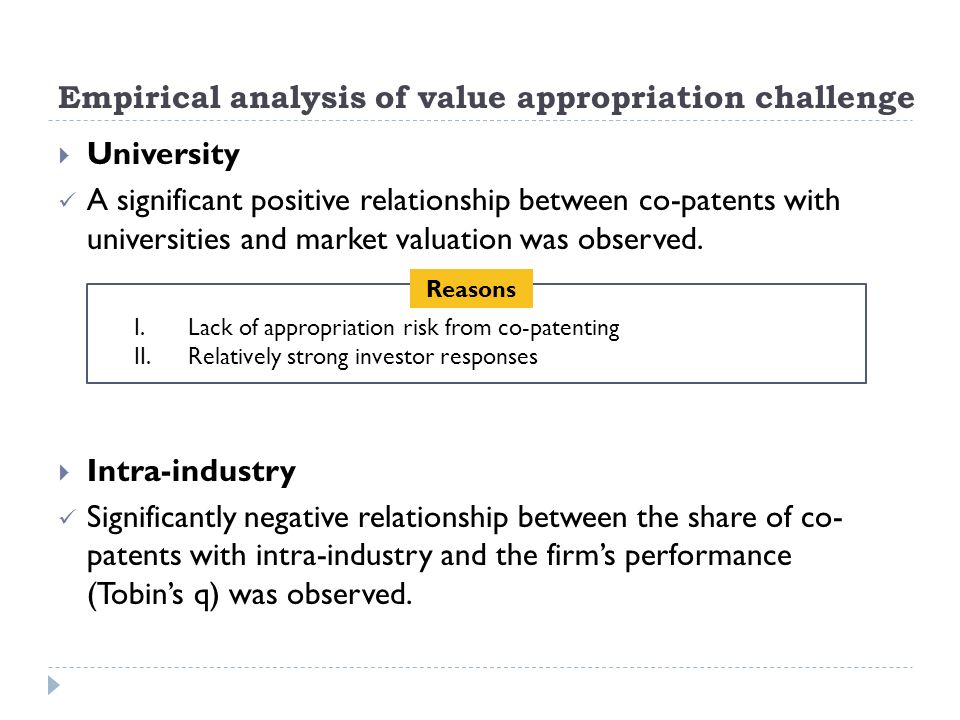 Empirical analysis of value appropriation challenge

University

A significant positive relationship between co-patents with universities and market valuation was observed.

Reasons

I. Lack of appropriation risk from co-patenting
II. Relatively strong investor responses

Intra-industry

Significantly negative relationship between the share of co-patents with intra-industry and the firm's performance (Tobin's q) was observed.